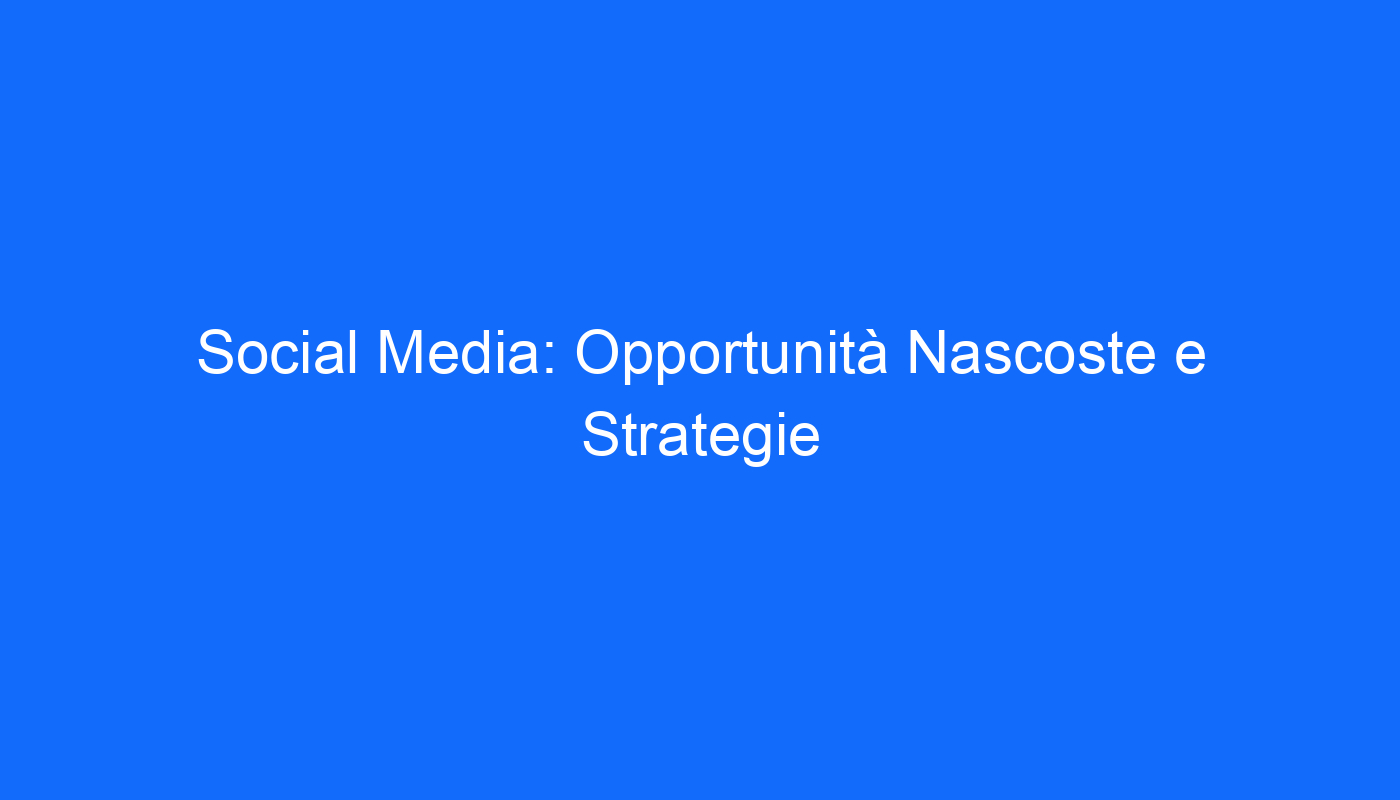 Social Media: Opportunità Nascoste e Strategie